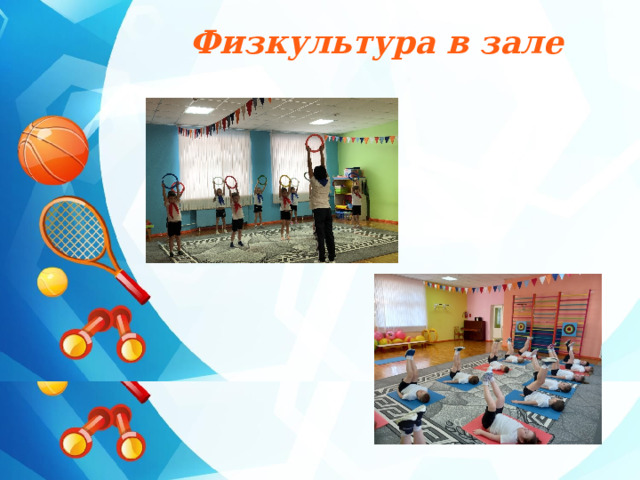 Физкультура в зале